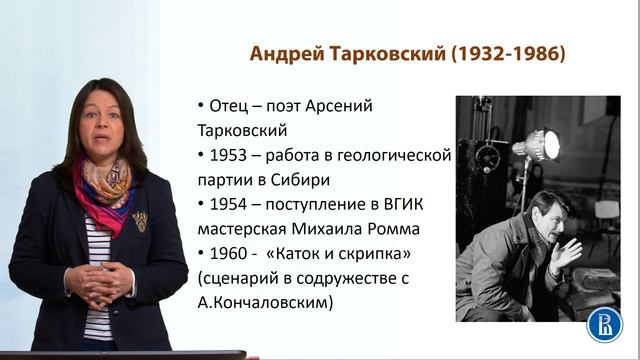 Андрей Тарковский (1932-1986)

• Отец – поэт Арсений Тарковский
• 1953 – работа в геологической партии в Сибири
• 1954 – поступление в ВГИК мастерская Михаила Ромма
• 1960 - «Каток и скрипка» (сценарий в содружестве с А.Кончаловским)